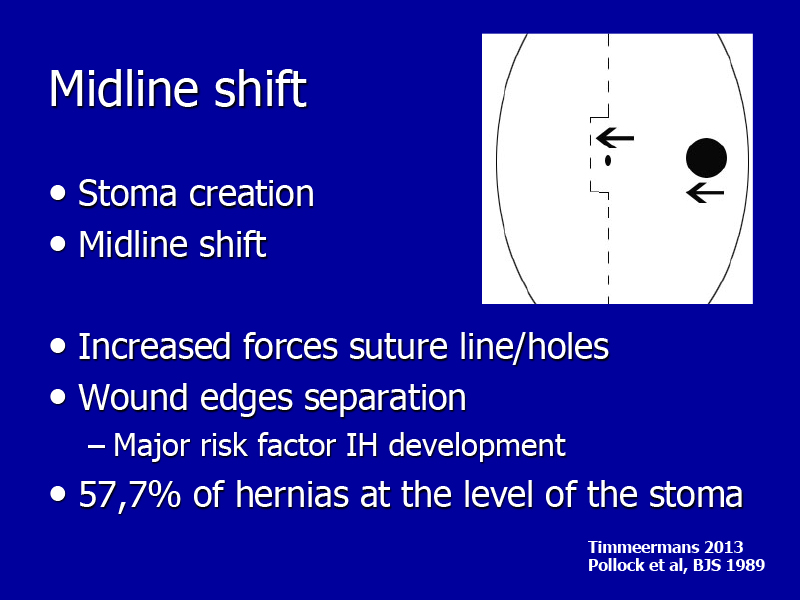 Midline shift

• Stoma creation
• Midline shift

• Increased forces suture line/holes
• Wound edges separation
– Major risk factor IH development
• 57,7% of hernias at the level of the stoma

Timmeermans 2013
Pollock et al, BJS 1989